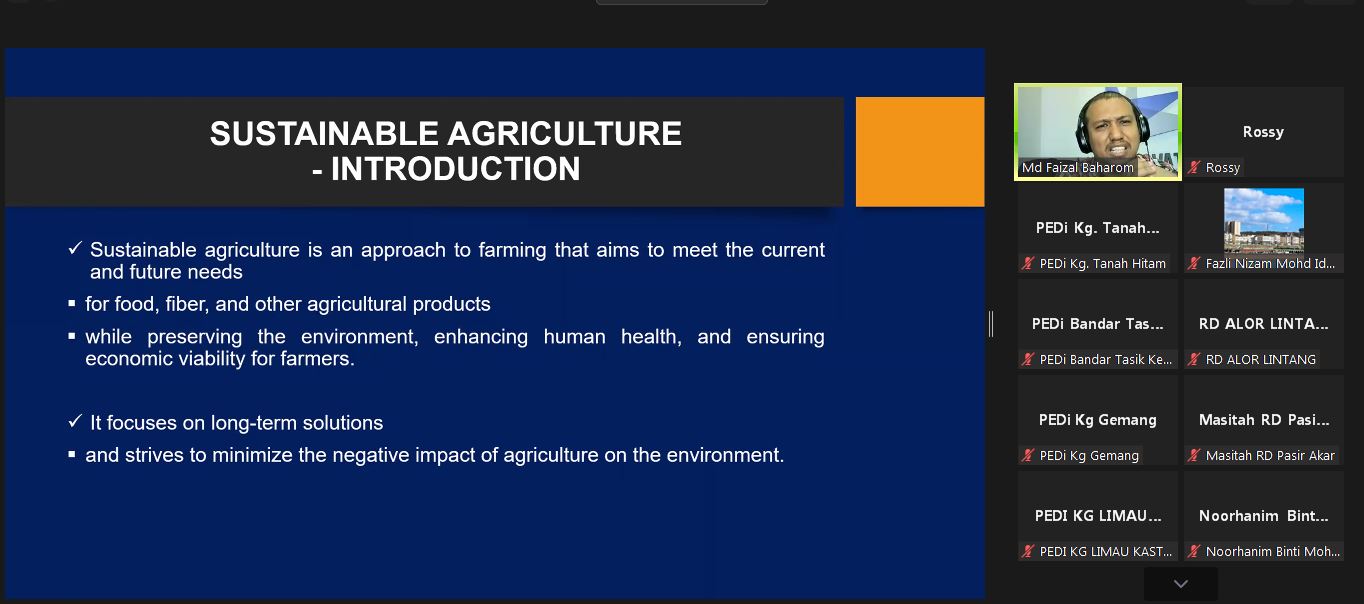 SUSTAINABLE AGRICULTURE - INTRODUCTION

✓ Sustainable agriculture is an approach to farming that aims to meet the current and future needs

▪ for food, fiber, and other agricultural products

▪ while preserving the environment, enhancing human health, and ensuring economic viability for farmers.

✓ It focuses on long-term solutions

▪ and strives to minimize the negative impact of agriculture on the environment.

Md Faizal Baharom

Rossy
Rossy

PEDi Kg. Tanah...
PEDi Kg. Tanah Hitam

Fazli Nizam Mohd Id...

PEDi Bandar Tas...
PEDi Bandar Tasik Ke...

RD ALOR LINTA...
RD ALOR LINTANG

PEDi Kg Gemang
PEDi Kg Gemang

Masitah RD Pasi...
Masitah RD Pasir Akar

PEDI KG LIMAU...
PEDI KG LIMAU KAST...

Noorhanim Bint...
Noorhanim Binti Moh...